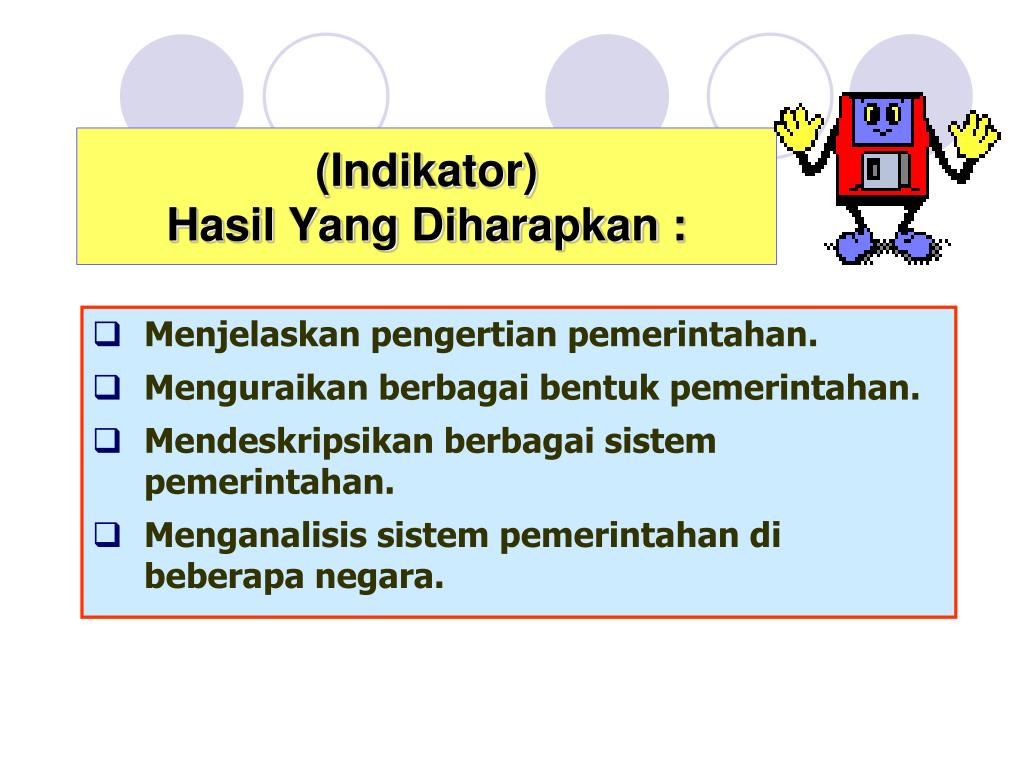 (Indikator)
Hasil Yang Diharapkan :

❑ Menjelaskan pengertian pemerintahan.
❑ Menguraikan berbagai bentuk pemerintahan.
❑ Mendeskripsikan berbagai sistem pemerintahan.
❑ Menganalisis sistem pemerintahan di beberapa negara.